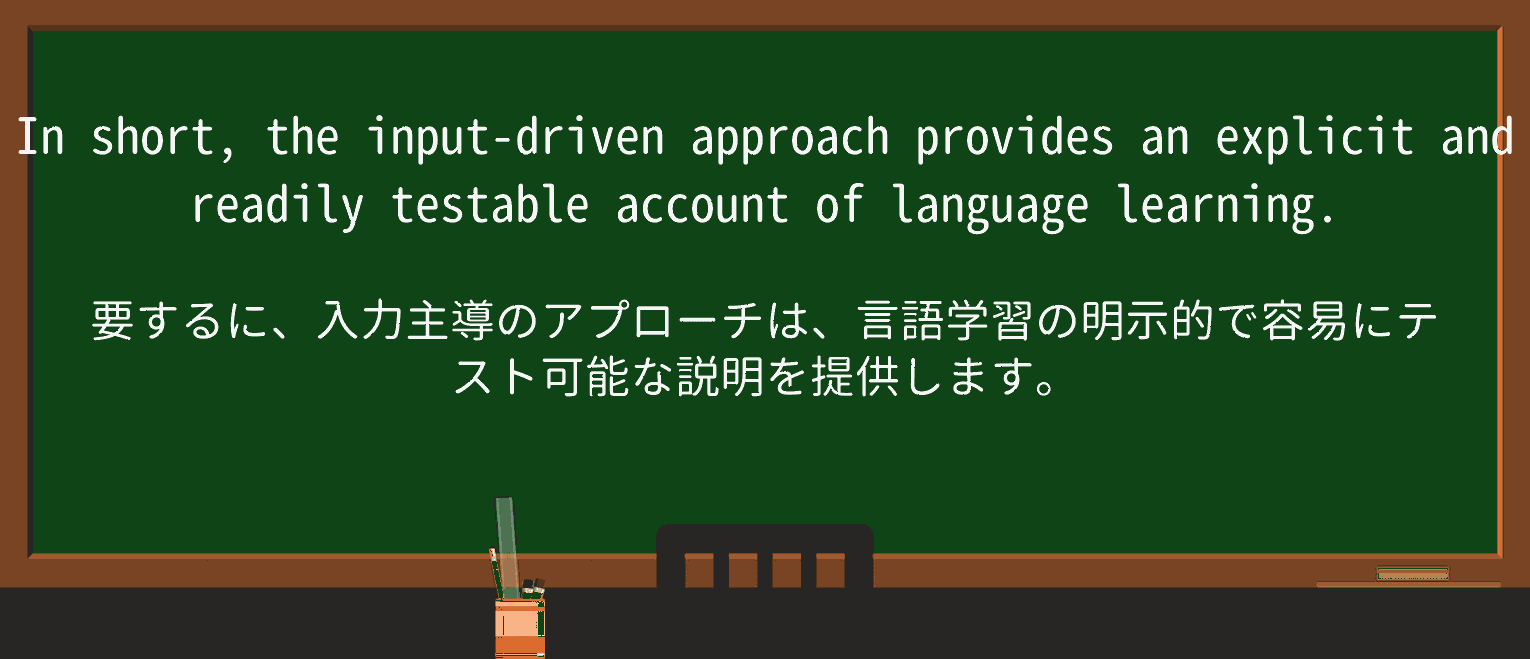 In short, the input-driven approach provides an explicit and readily testable account of language learning.

要するに、入力主導のアプローチは、言語学習の明示的で容易にテスト可能な説明を提供します。